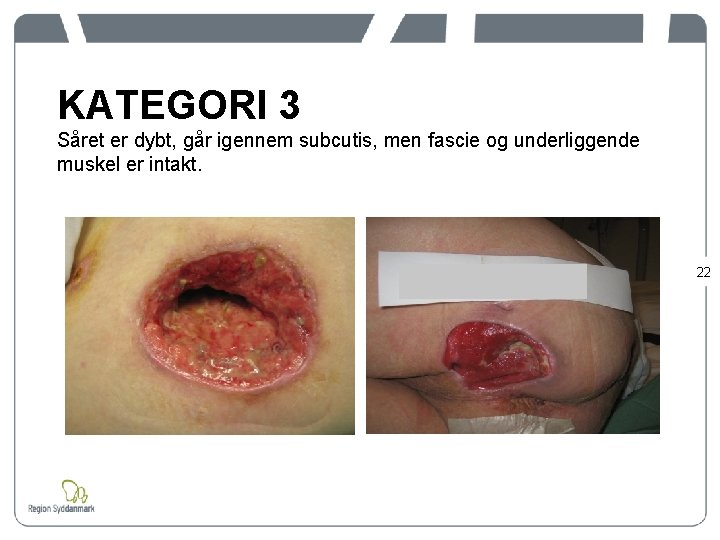 KATEGORI 3
Såret er dybt, går igennem subcutis, men fascie og underliggende muskel er intakt.

22

Region Syddanmark